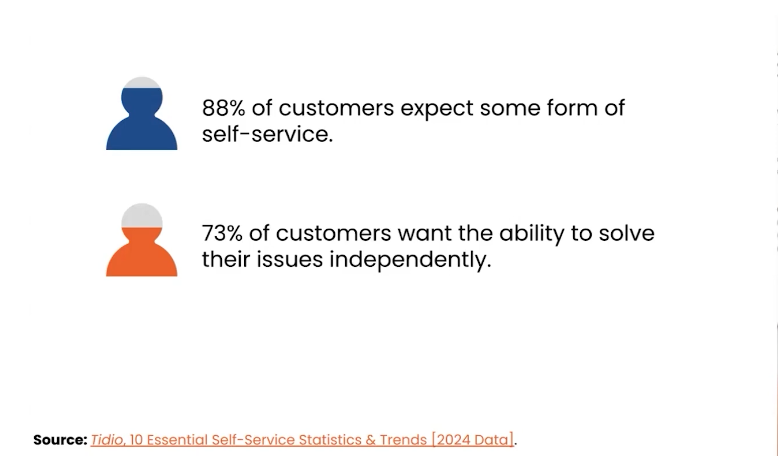 88% of customers expect some form of self-service.

73% of customers want the ability to solve their issues independently.

Source: Tidio, 10 Essential Self-Service Statistics & Trends [2024 Data].